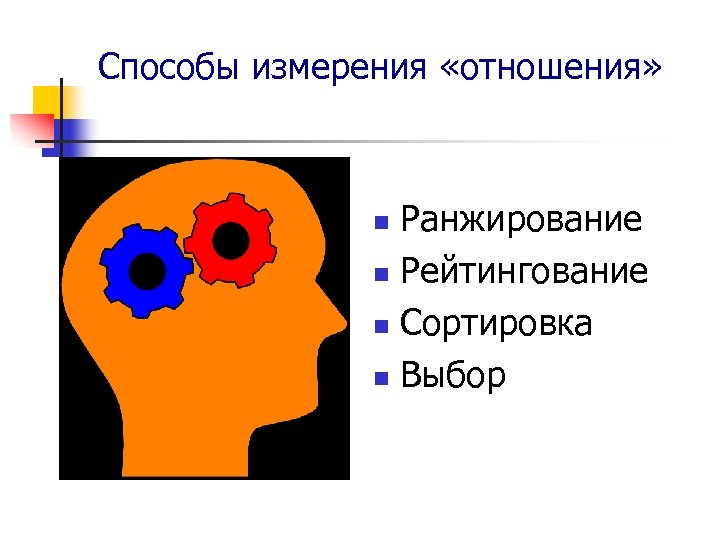 Способы измерения «отношения»

- Ранжирование
- Рейтингование
- Сортировка
- Выбор